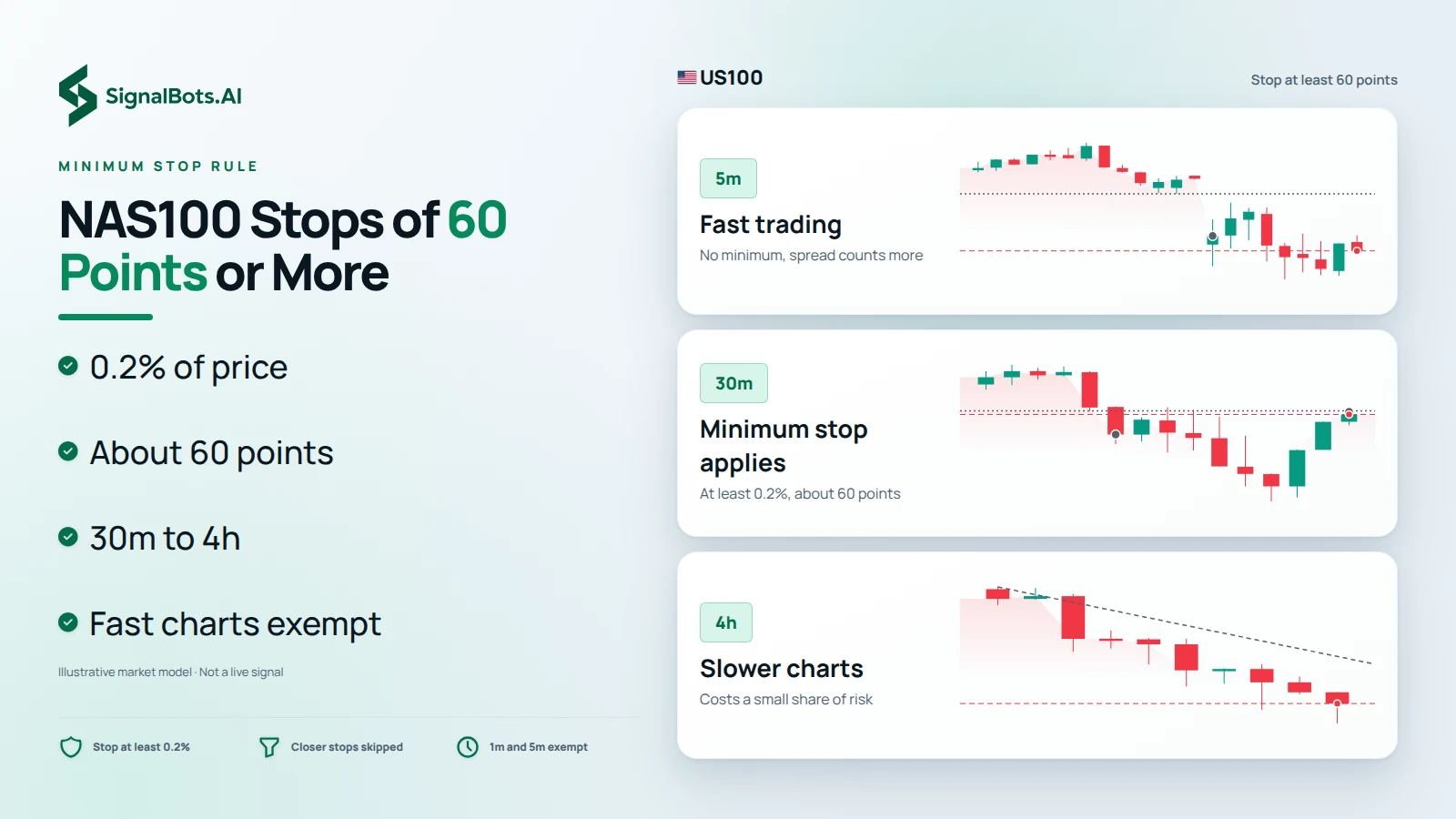 SignalBots.AI

MINIMUM STOP RULE

NAS100 Stops of 60 Points or More

0.2% of price

About 60 points

30m to 4h

Fast charts exempt

Illustrative market model · Not a live signal

Stop at least 0.2%

Closer stops skipped

1m and 5m exempt

US100

Stop at least 60 points

5m

Fast trading

No minimum, spread counts more

30m

Minimum stop applies

At least 0.2%, about 60 points

4h

Slower charts

Costs a small share of risk